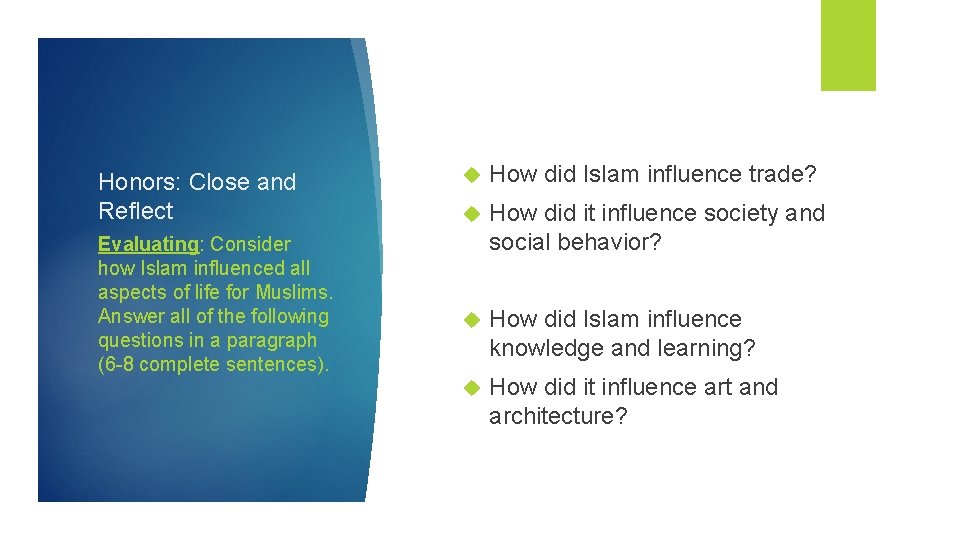 Honors: Close and Reflect

Evaluating: Consider how Islam influenced all aspects of life for Muslims. Answer all of the following questions in a paragraph (6-8 complete sentences).

How did Islam influence trade?

How did it influence society and social behavior?

How did Islam influence knowledge and learning?

How did it influence art and architecture?